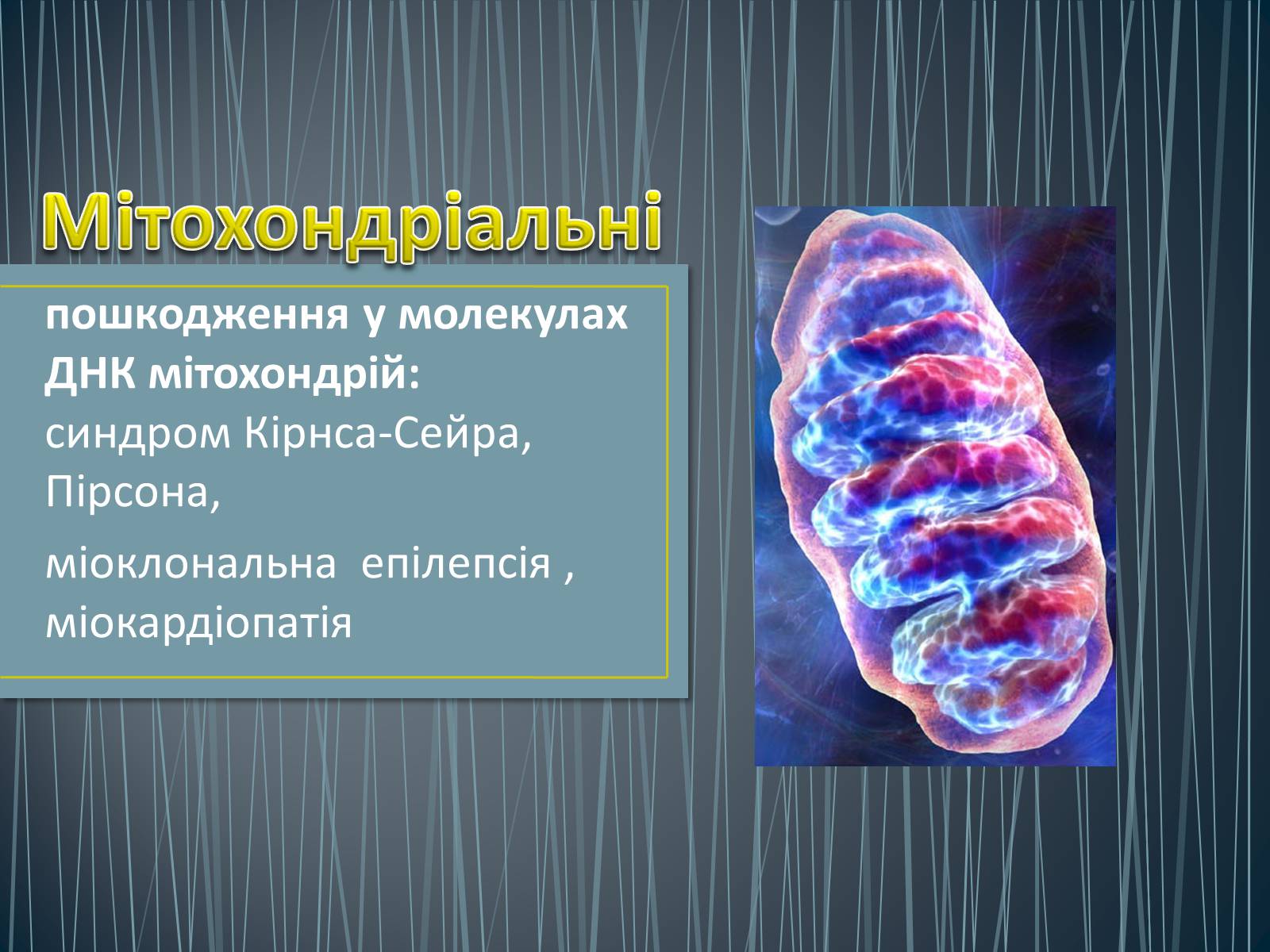 Мітохондріальні

пошкодження у молекулах ДНК мітохондрій: синдром Кірнса-Сейра, Пірсона,

міоклональна епілепсія , міокардіопатія